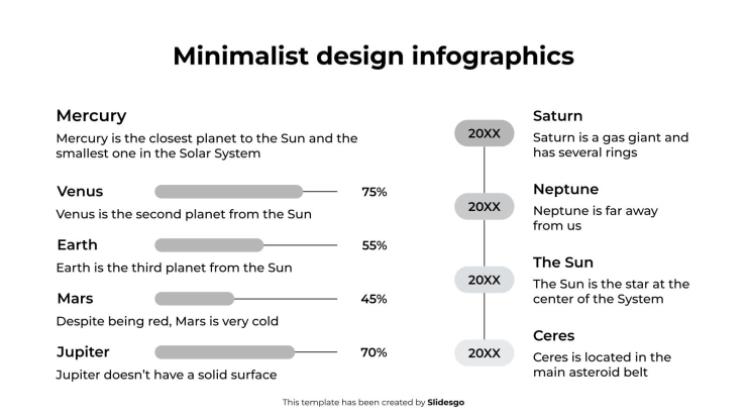 Minimalist design infographics

Mercury
Mercury is the closest planet to the Sun and the smallest one in the Solar System

Venus 75%
Venus is the second planet from the Sun

Earth 55%
Earth is the third planet from the Sun

Mars 45%
Despite being red, Mars is very cold

Jupiter 70%
Jupiter doesn't have a solid surface

20XX
Saturn
Saturn is a gas giant and has several rings

20XX
Neptune
Neptune is far away from us

20XX
The Sun
The Sun is the star at the center of the System

20XX
Ceres
Ceres is located in the main asteroid belt

This template has been created by Slidesgo